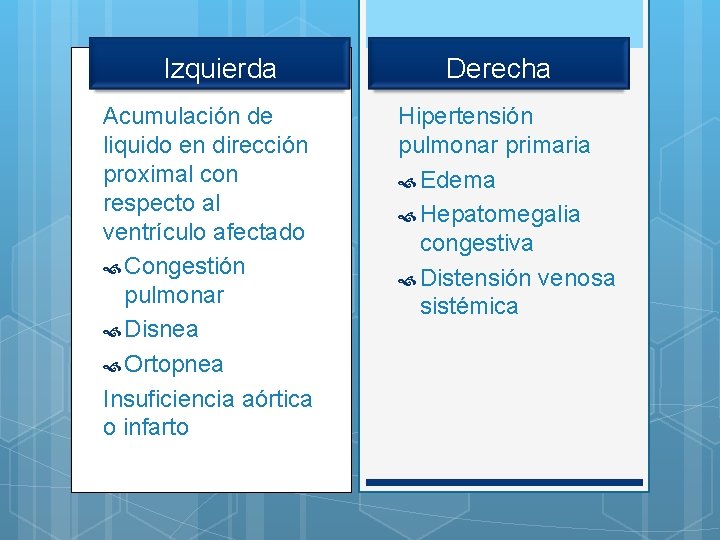 Izquierda

Acumulación de liquido en dirección proximal con respecto al ventrículo afectado

Congestión pulmonar

Disnea

Ortopnea

Insuficiencia aórtica o infarto

Derecha

Hipertensión pulmonar primaria

Edema

Hepatomegalia congestiva

Distensión venosa sistémica